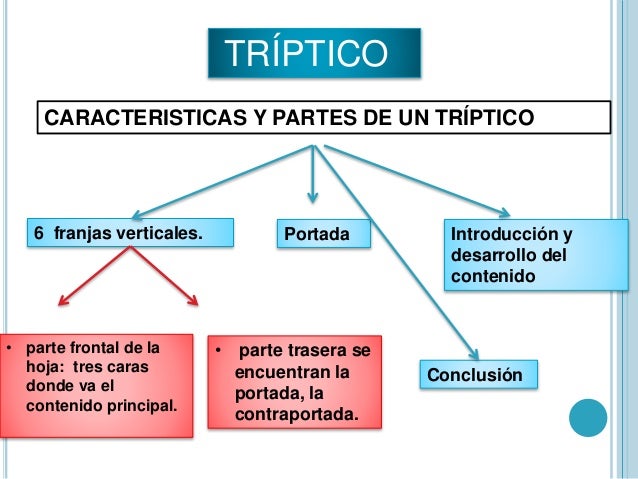 TRÍPTICO

CARACTERISTICAS Y PARTES DE UN TRÍPTICO

6 franjas verticales.

Portada

Introducción y desarrollo del contenido

• parte frontal de la hoja: tres caras donde va el contenido principal.

• parte trasera se encuentran la portada, la contraportada.

Conclusión